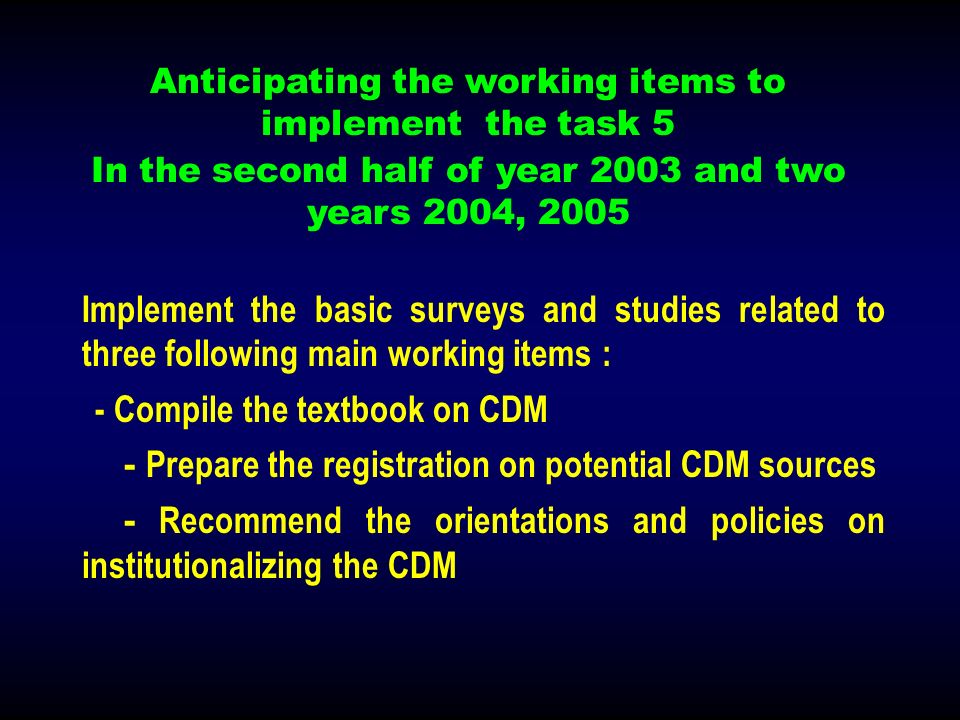 Anticipating the working items to implement the task 5
In the second half of year 2003 and two years 2004, 2005

Implement the basic surveys and studies related to three following main working items :

- Compile the textbook on CDM

- Prepare the registration on potential CDM sources

- Recommend the orientations and policies on institutionalizing the CDM